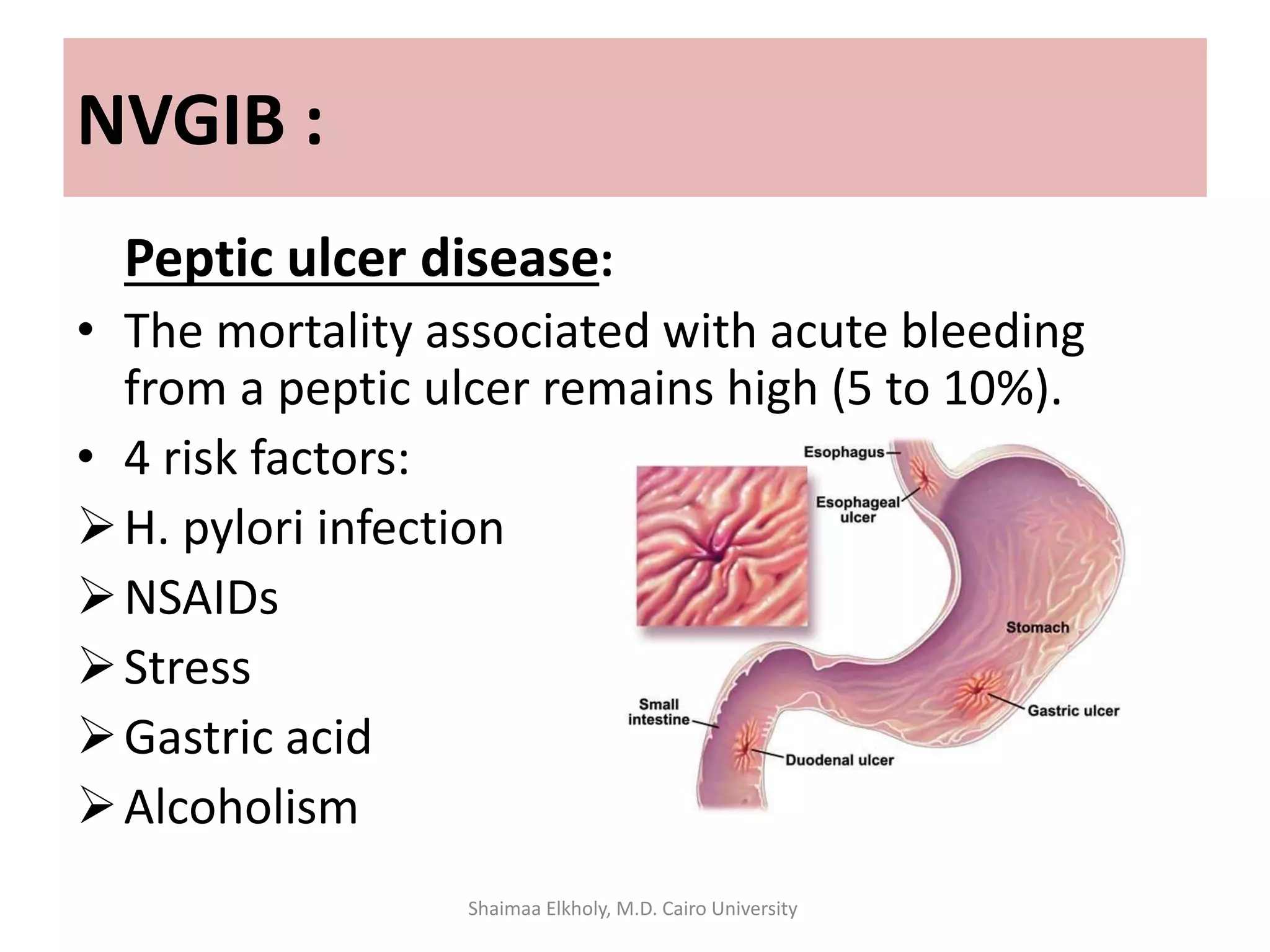 NVGIB :

Peptic ulcer disease:

• The mortality associated with acute bleeding from a peptic ulcer remains high (5 to 10%).
• 4 risk factors:
➢ H. pylori infection
➢ NSAIDs
➢ Stress
➢ Gastric acid
➢ Alcoholism

Esophagus
Esophageal ulcer
Stomach
Small intestine
Gastric ulcer
Duodenal ulcer

Shaimaa Elkholy, M.D. Cairo University